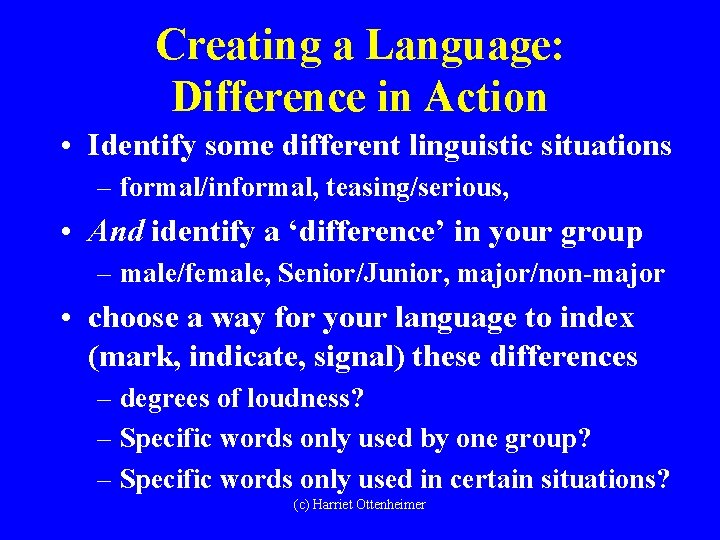 Creating a Language: Difference in Action

• Identify some different linguistic situations
– formal/informal, teasing/serious,

• And identify a ‘difference’ in your group
– male/female, Senior/Junior, major/non-major

• choose a way for your language to index (mark, indicate, signal) these differences
– degrees of loudness?
– Specific words only used by one group?
– Specific words only used in certain situations?

(c) Harriet Ottenheimer